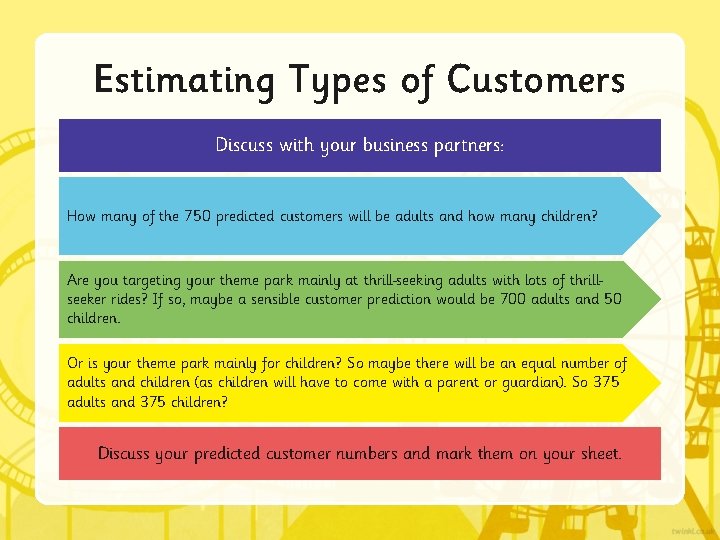 Estimating Types of Customers

Discuss with your business partners:

How many of the 750 predicted customers will be adults and how many children?

Are you targeting your theme park mainly at thrill-seeking adults with lots of thrill-seeker rides? If so, maybe a sensible customer prediction would be 700 adults and 50 children.

Or is your theme park mainly for children? So maybe there will be an equal number of adults and children (as children will have to come with a parent or guardian). So 375 adults and 375 children?

Discuss your predicted customer numbers and mark them on your sheet.

twinkl.co.uk